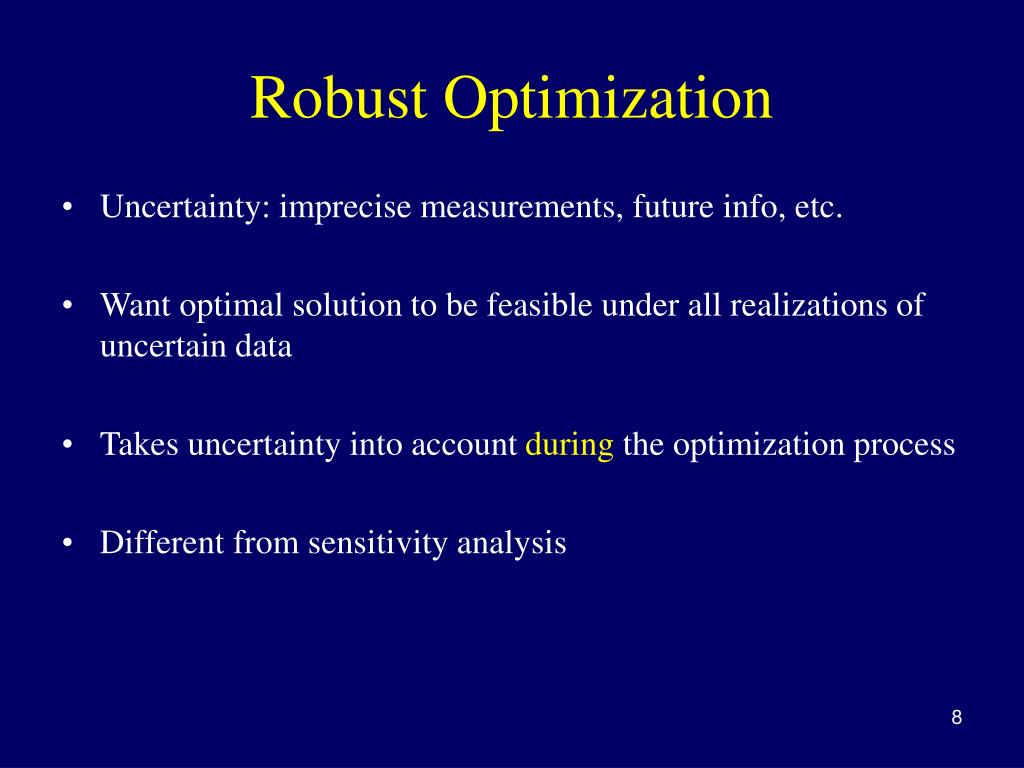 Robust Optimization

• Uncertainty: imprecise measurements, future info, etc.

• Want optimal solution to be feasible under all realizations of uncertain data

• Takes uncertainty into account during the optimization process

• Different from sensitivity analysis

8